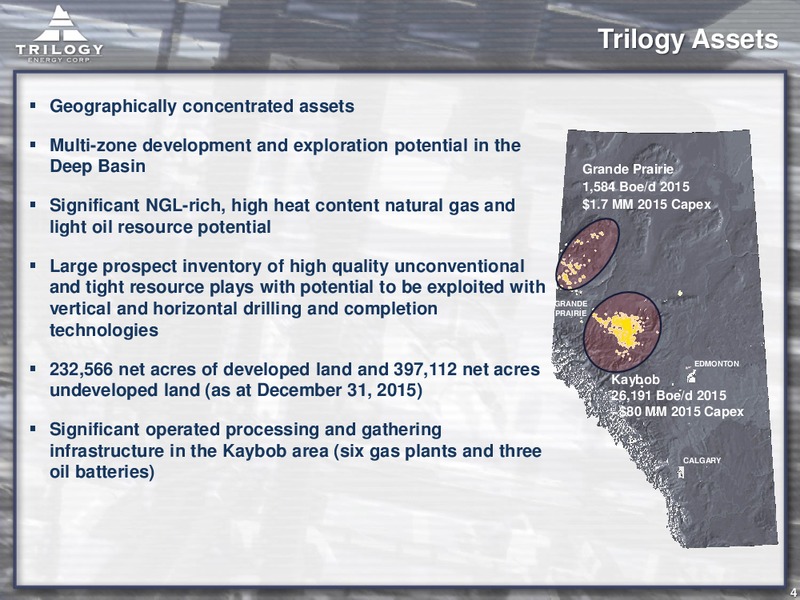 TRILOGY
ENERGY CORP

Trilogy Assets

▪ Geographically concentrated assets

▪ Multi-zone development and exploration potential in the Deep Basin

▪ Significant NGL-rich, high heat content natural gas and light oil resource potential

▪ Large prospect inventory of high quality unconventional and tight resource plays with potential to be exploited with vertical and horizontal drilling and completion technologies

▪ 232,566 net acres of developed land and 397,112 net acres undeveloped land (as at December 31, 2015)

▪ Significant operated processing and gathering infrastructure in the Kaybob area (six gas plants and three oil batteries)

Grande Prairie
1,584 Boe/d 2015
$1.7 MM 2015 Capex

GRANDE PRAIRIE

EDMONTON

Kaybob
26,191 Boe/d 2015
$80 MM 2015 Capex

CALGARY

4